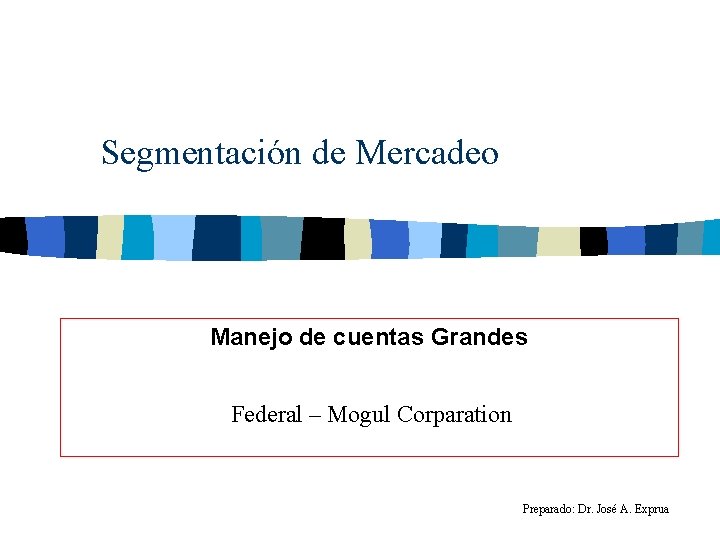 Segmentación de Mercadeo

Manejo de cuentas Grandes

Federal – Mogul Corparation

Preparado: Dr. José A. Exprua